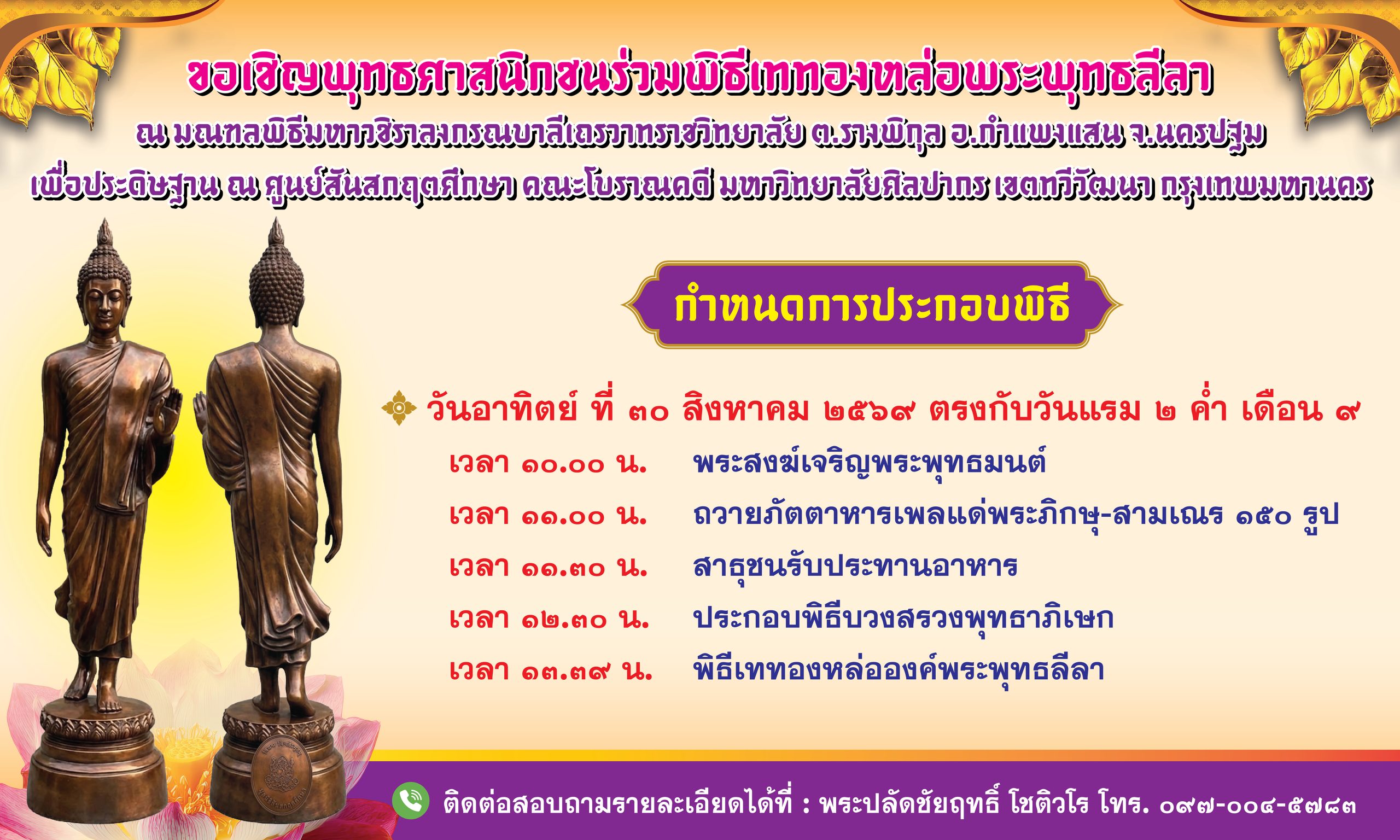 ขอเชิญพุทธศาสนิกชนร่วมพิธีเททองหล่อพระพุทธลีลา

ณ มณฑลพิธีมหาวชิราลงกรณบาลีเถรวาทราชวิทยาลัย ต.รางพิกุล อ.กำแพงแสน จ.นครปฐม

เพื่อประดิษฐาน ณ ศูนย์สันสกฤตศึกษา คณะโบราณคดี มหาวิทยาลัยศิลปากร เขตทวีวัฒนา กรุงเทพมหานคร

กำหนดการประกอบพิธี

วันอาทิตย์ ที่ ๓๐ สิงหาคม ๒๕๖๙ ตรงกับวันแรม ๒ ค่ำ เดือน ๙

เวลา ๑๐.๐๐ น. พระสงฆ์เจริญพระพุทธมนต์

เวลา ๑๑.๐๐ น. ถวายภัตตาหารเพลแด่พระภิกษุ-สามเณร ๑๕๐ รูป

เวลา ๑๑.๓๐ น. สาธุชนรับประทานอาหาร

เวลา ๑๒.๓๐ น. ประกอบพิธีบวงสรวงพุทธาภิเษก

เวลา ๑๓.๓๙ น. พิธีเททองหล่อองค์พระพุทธลีลา

ติดต่อสอบถามรายละเอียดได้ที่ : พระปลัดชัยฤทธิ์ โชติวโร โทร. ๐๙๗-๐๐๔-๕๗๘๓